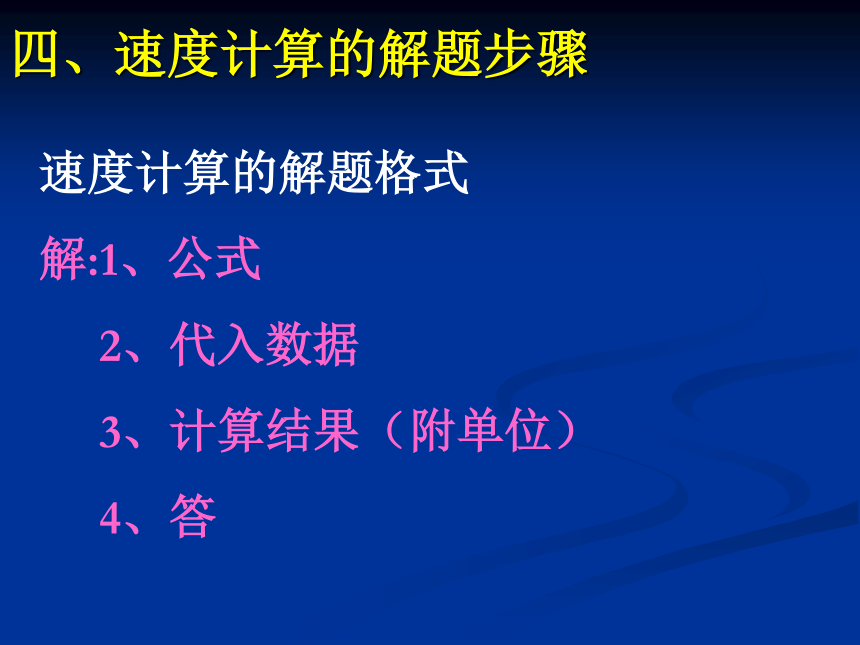 四、速度计算的解题步骤

速度计算的解题格式

解:1、公式

2、代入数据

3、计算结果（附单位）

4、答